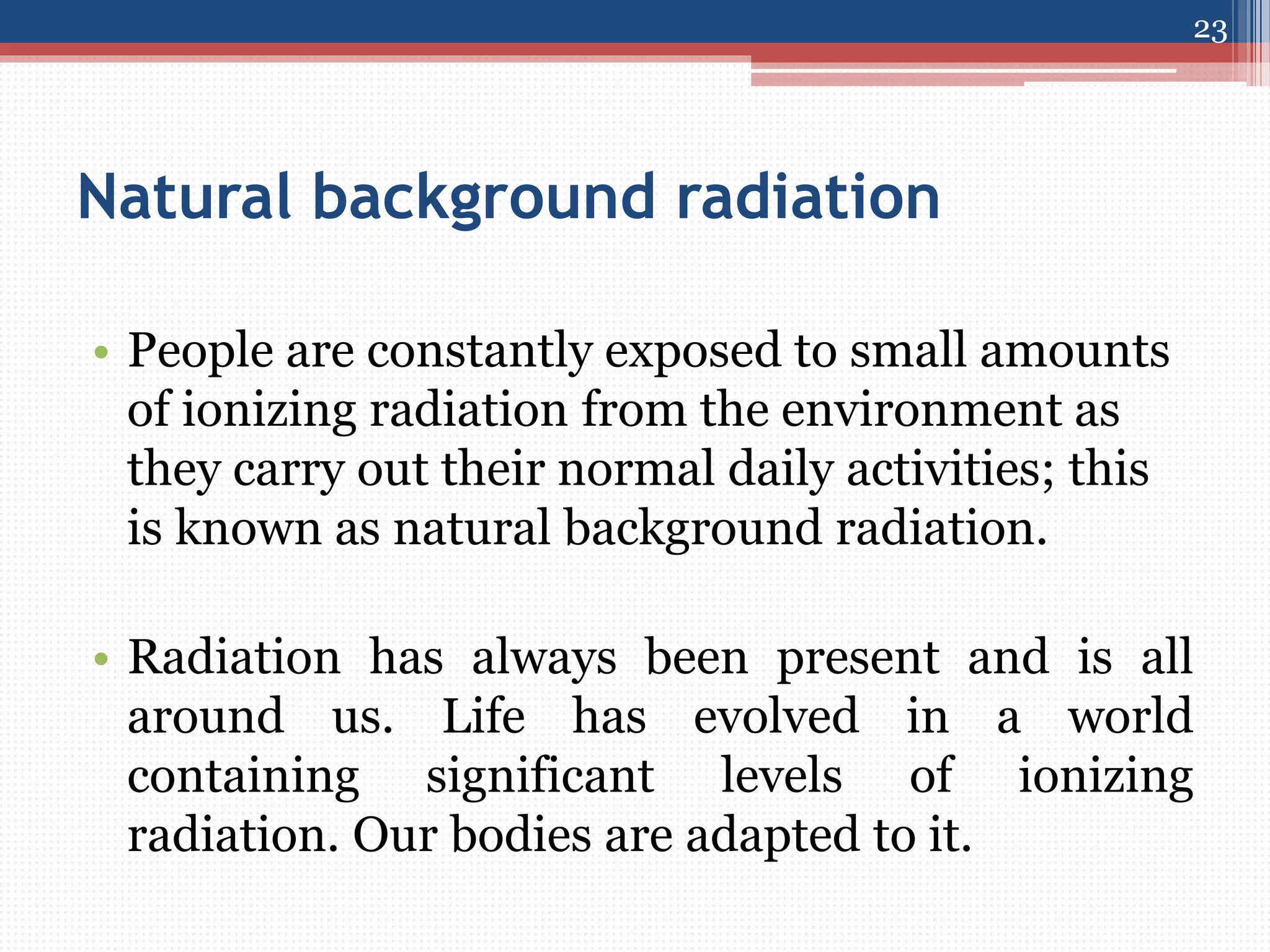 23

Natural background radiation

• People are constantly exposed to small amounts of ionizing radiation from the environment as they carry out their normal daily activities; this is known as natural background radiation.

• Radiation has always been present and is all around us. Life has evolved in a world containing significant levels of ionizing radiation. Our bodies are adapted to it.